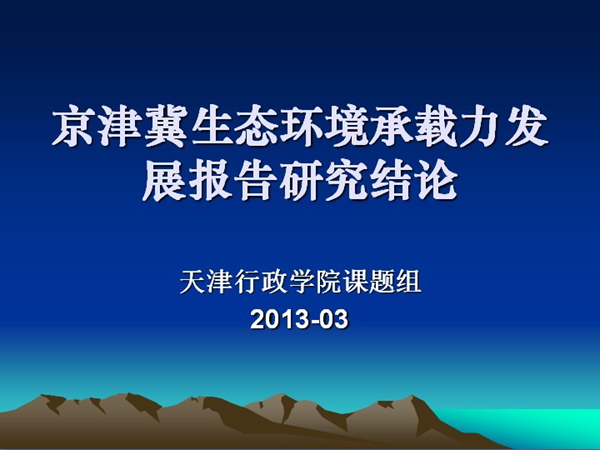 京津冀生态环境承载力发展报告研究结论

天津行政学院课题组
2013-03